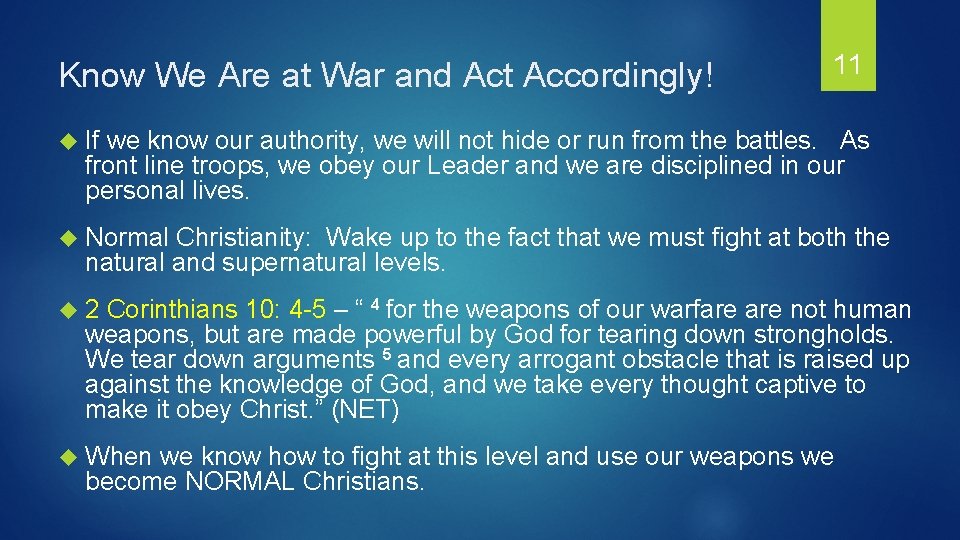 Know We Are at War and Act Accordingly!

11

If we know our authority, we will not hide or run from the battles. As front line troops, we obey our Leader and we are disciplined in our personal lives.

Normal Christianity: Wake up to the fact that we must fight at both the natural and supernatural levels.

2 Corinthians 10: 4-5 – “ $^4$ for the weapons of our warfare are not human weapons, but are made powerful by God for tearing down strongholds. We tear down arguments $^5$ and every arrogant obstacle that is raised up against the knowledge of God, and we take every thought captive to make it obey Christ.” (NET)

When we know how to fight at this level and use our weapons we become NORMAL Christians.